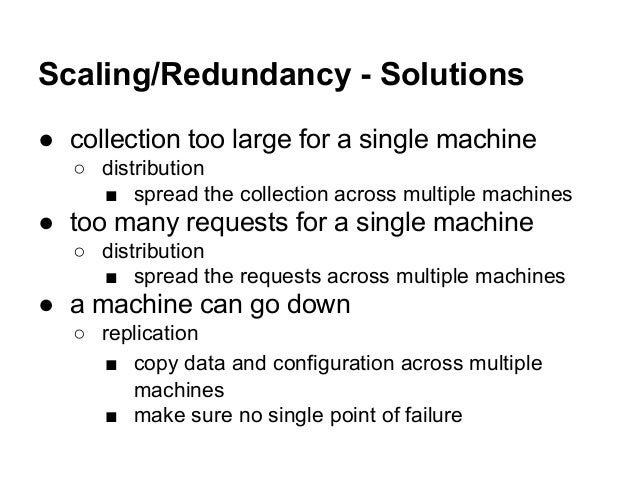 Scaling/Redundancy - Solutions

● collection too large for a single machine
  ○ distribution
    ■ spread the collection across multiple machines
● too many requests for a single machine
  ○ distribution
    ■ spread the requests across multiple machines
● a machine can go down
  ○ replication
    ■ copy data and configuration across multiple machines
    ■ make sure no single point of failure